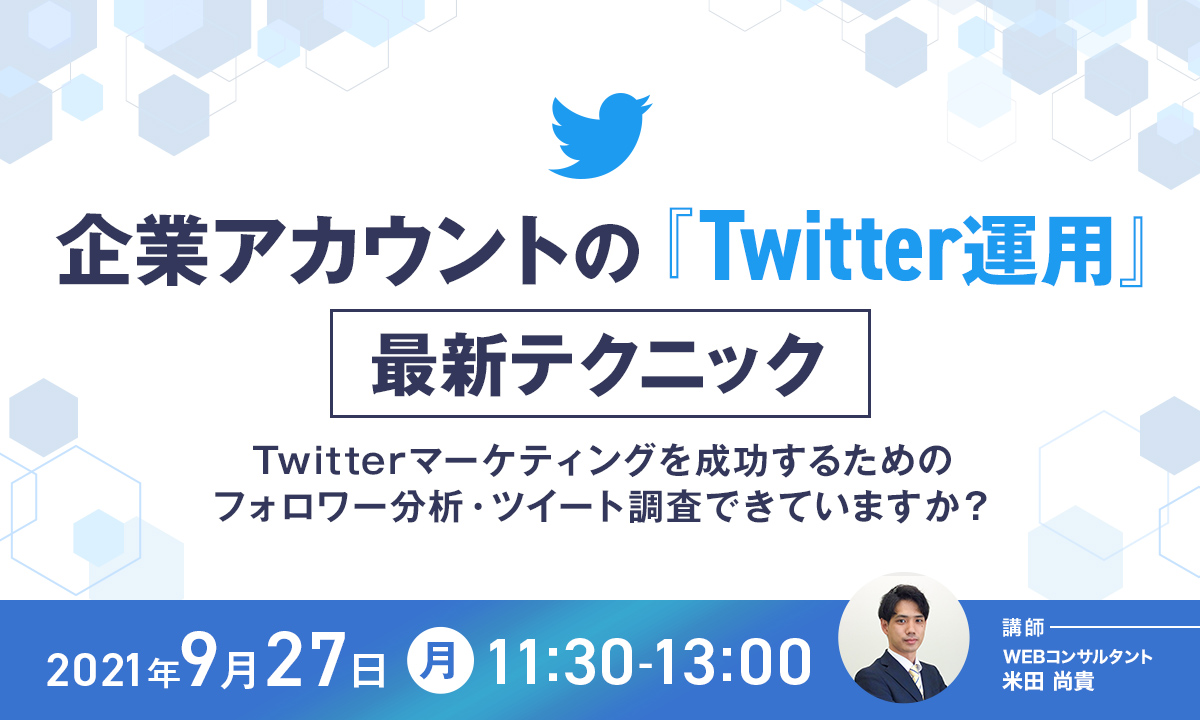 企業アカウントの『Twitter運用』

最新テクニック

Twitterマーケティングを成功するための
フォロワー分析・ツイート調査できていますか？

2021年9月27日 月 11:30-13:00

講師
WEBコンサルタント
米田 尚貴